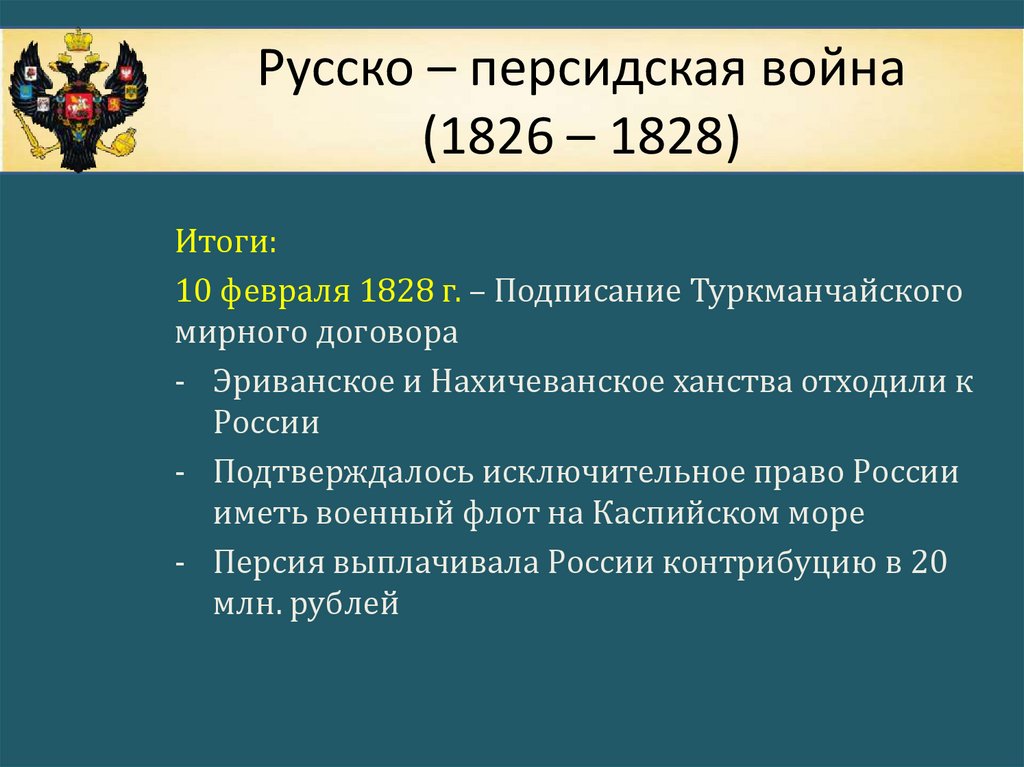 Русско – персидская война (1826 – 1828)

Итоги:

10 февраля 1828 г. – Подписание Туркманчайского мирного договора

- Эриванское и Нахичеванское ханства отходили к России
- Подтверждалось исключительное право России иметь военный флот на Каспийском море
- Персия выплачивала России контрибуцию в 20 млн. рублей